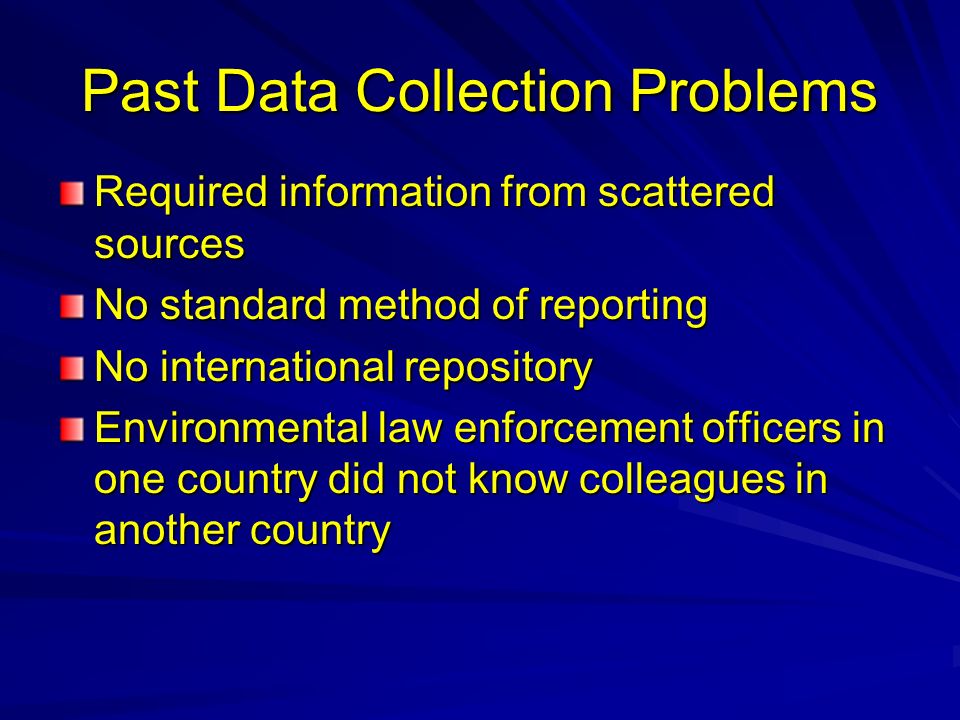 Past Data Collection Problems

Required information from scattered sources

No standard method of reporting

No international repository

Environmental law enforcement officers in one country did not know colleagues in another country